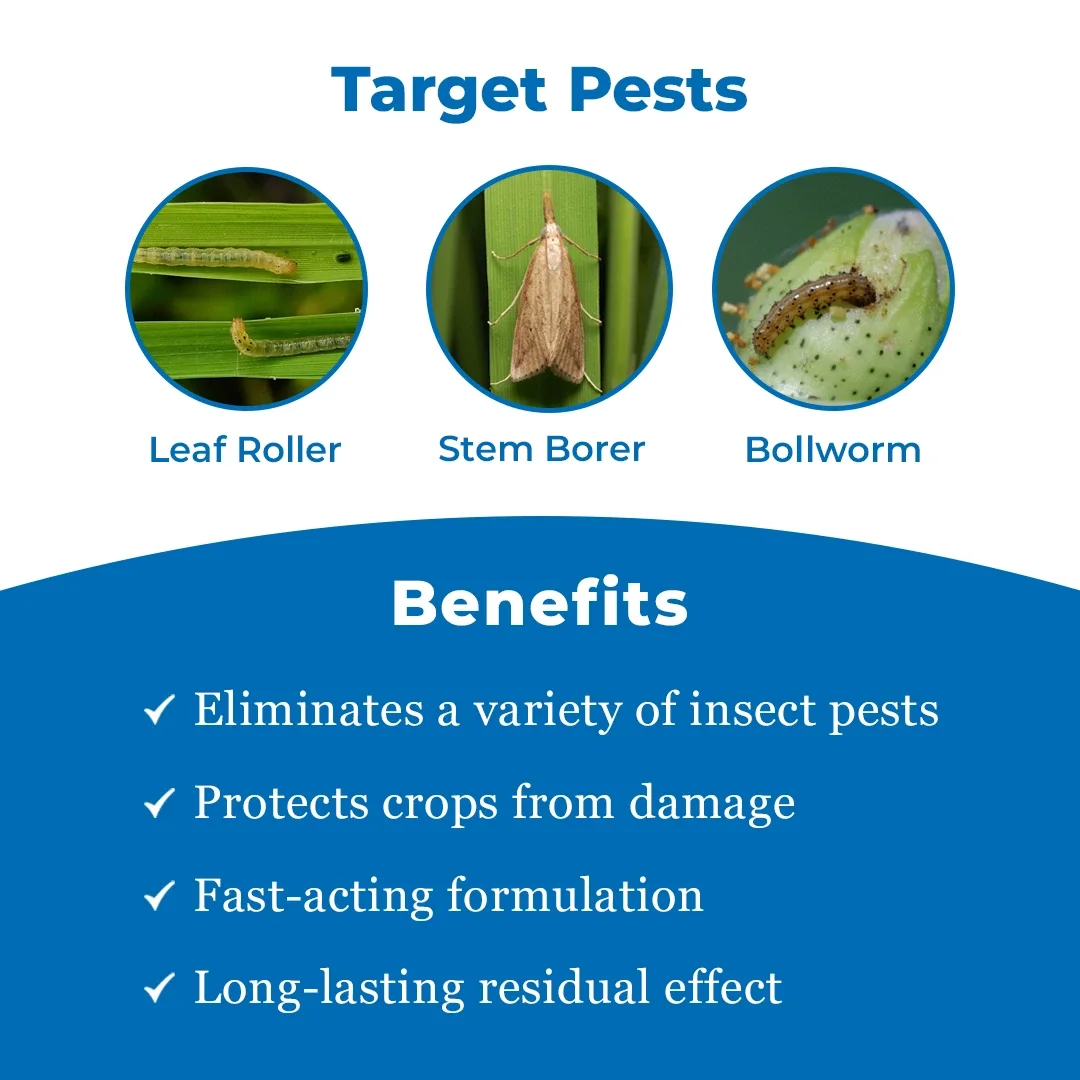 Target Pests

Leaf Roller

Stem Borer

Bollworm

Benefits

✓ Eliminates a variety of insect pests

✓ Protects crops from damage

✓ Fast-acting formulation

✓ Long-lasting residual effect